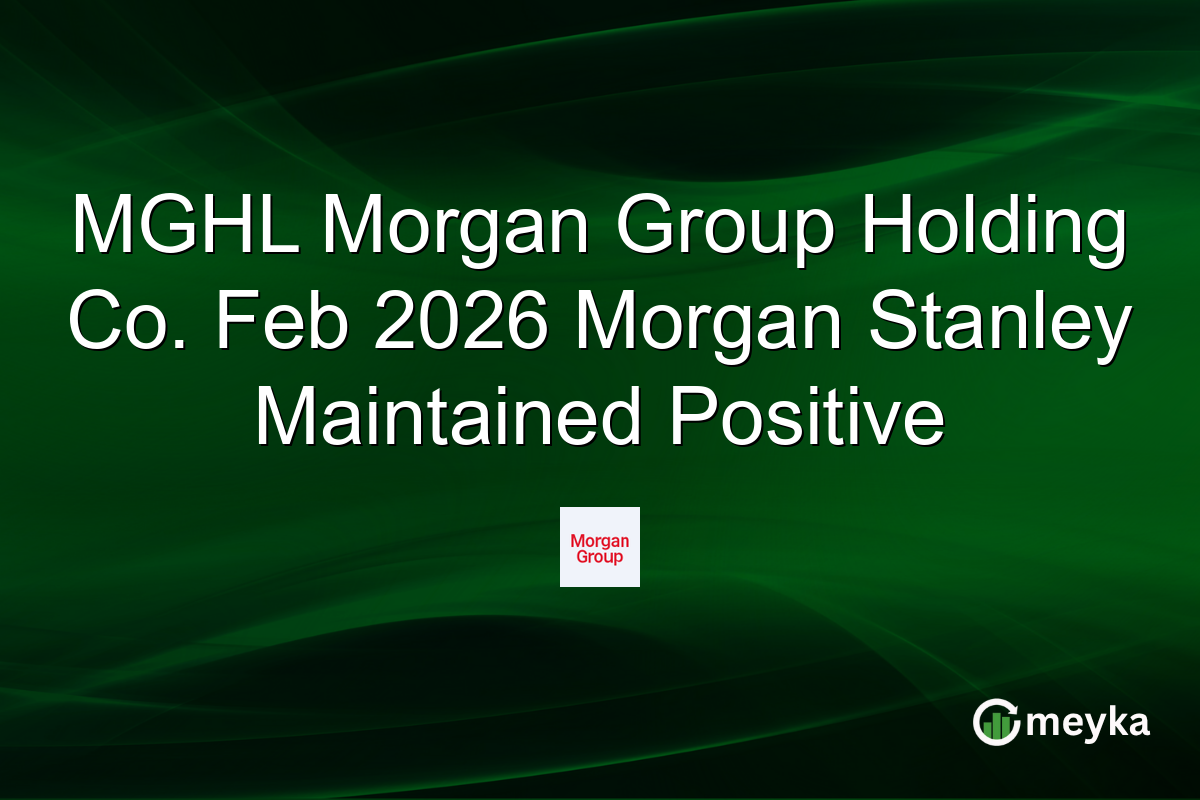 MGHL Morgan Group Holding Co. Feb 2026 Morgan Stanley Maintained Positive

Morgan Group

meyka